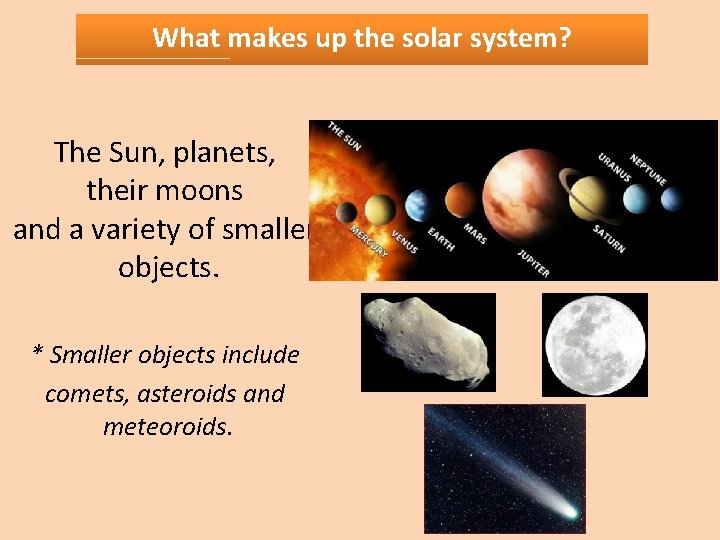 What makes up the solar system?

The Sun, planets, their moons and a variety of smaller objects.

* Smaller objects include comets, asteroids and meteoroids.

THE SUN
MERCURY
VENUS
EARTH
MARS
JUPITER
SATURN
URANUS
NEPTUNE